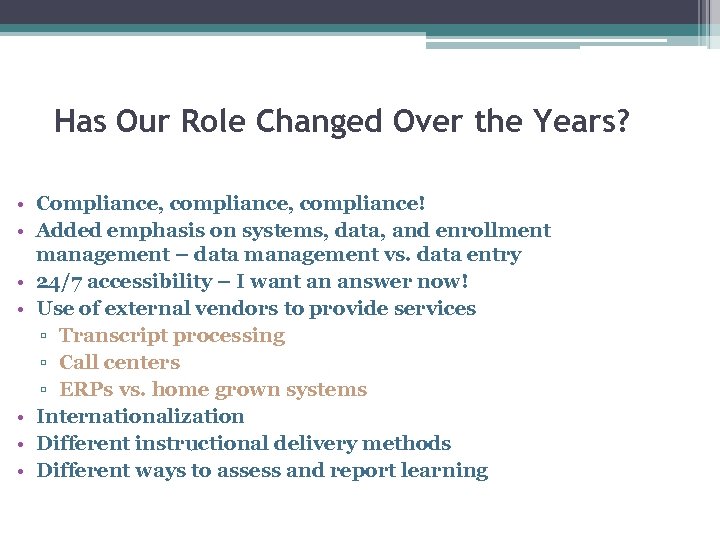 Has Our Role Changed Over the Years?

• Compliance, compliance, compliance!
• Added emphasis on systems, data, and enrollment management – data management vs. data entry
• 24/7 accessibility – I want an answer now!
• Use of external vendors to provide services
 ▫ Transcript processing
 ▫ Call centers
 ▫ ERPs vs. home grown systems
• Internationalization
• Different instructional delivery methods
• Different ways to assess and report learning